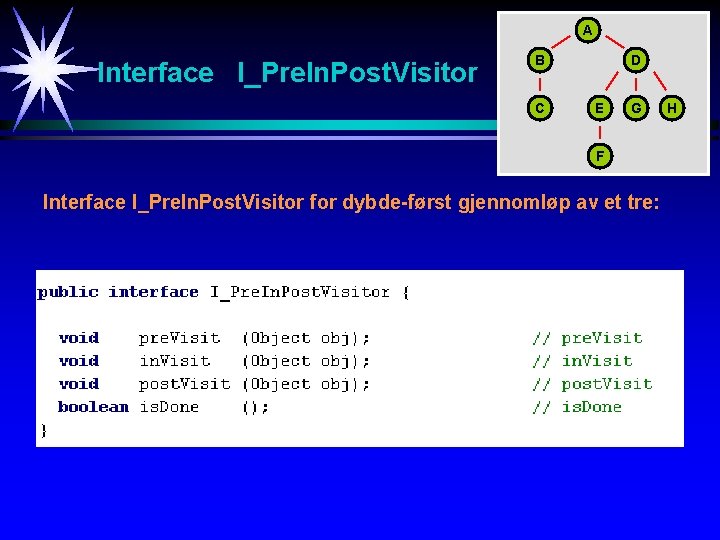 Interface I_PreInPostVisitor

A
B
D
C
E
G
H
F

Interface I_PreInPostVisitor for dybde-først gjennomløp av et tre:

public interface I_PreInPostVisitor {

void preVisit (Object obj); // preVisit
void inVisit (Object obj); // inVisit
void postVisit (Object obj); // postVisit
boolean isDone (); // isDone
}